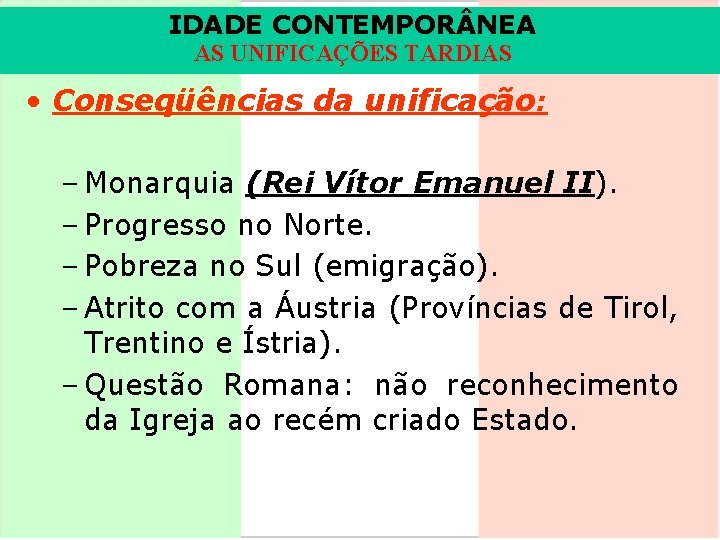 IDADE CONTEMPORÂNEA
AS UNIFICAÇÕES TARDIAS

• Conseqüências da unificação:

– Monarquia (Rei Vítor Emanuel II).
– Progresso no Norte.
– Pobreza no Sul (emigração).
– Atrito com a Áustria (Províncias de Tirol, Trentino e Ístria).
– Questão Romana: não reconhecimento da Igreja ao recém criado Estado.